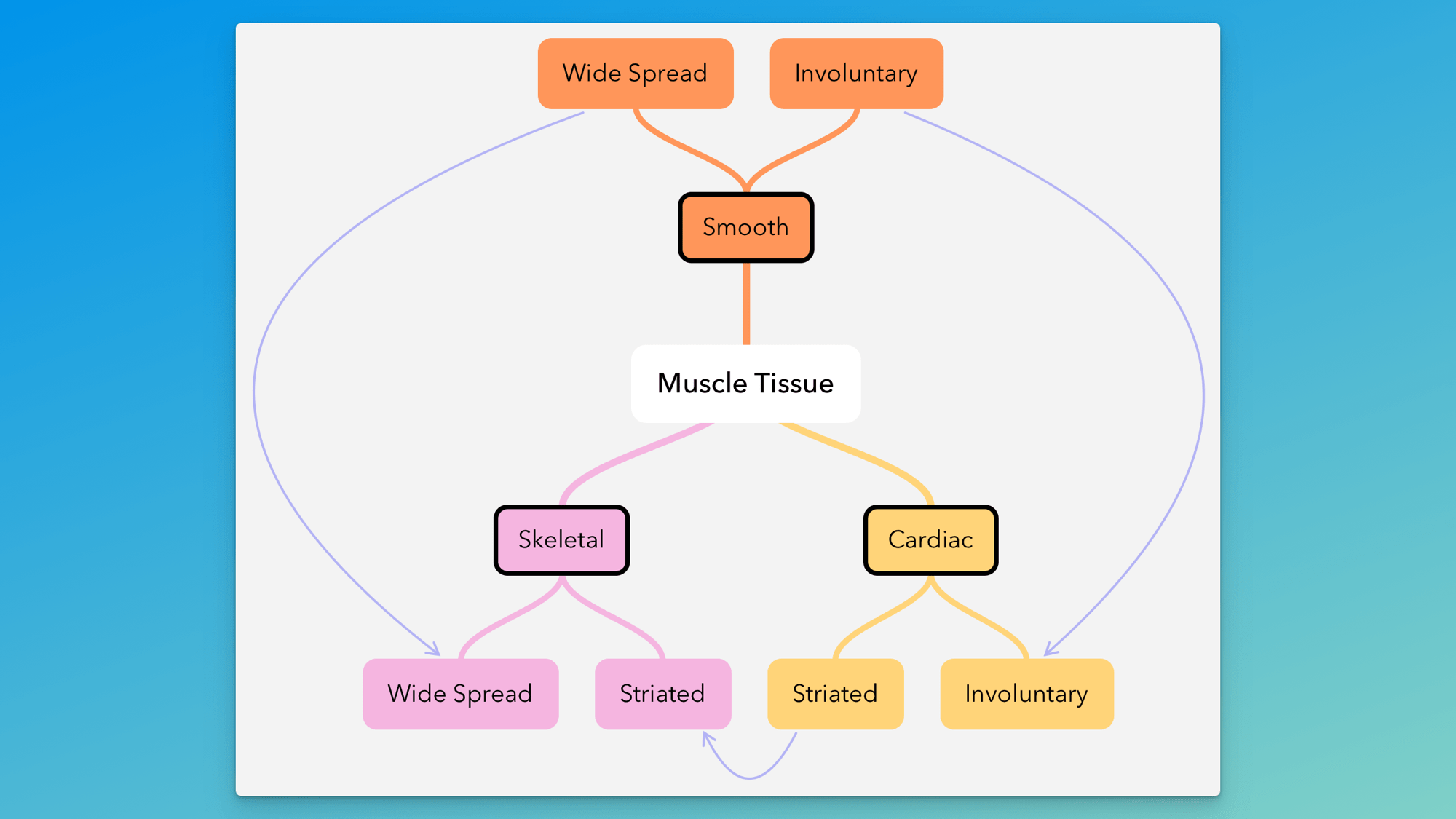 Wide Spread
Involuntary
Smooth
Muscle Tissue
Skeletal
Cardiac
Wide Spread
Striated
Striated
Involuntary